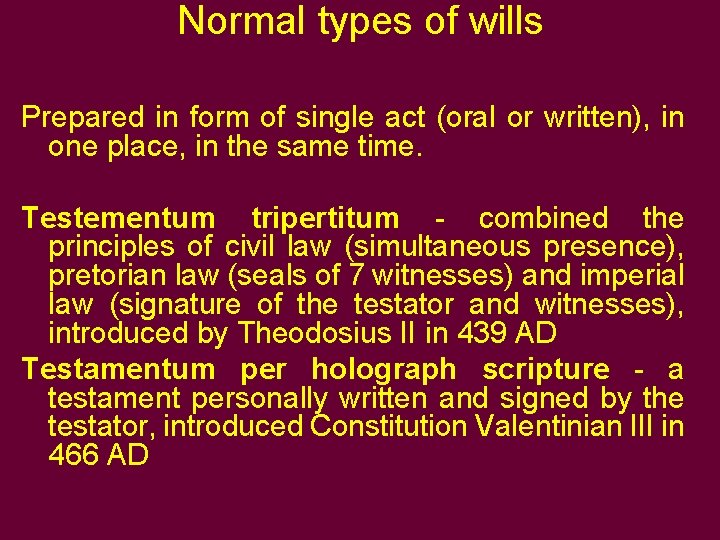 Normal types of wills

Prepared in form of single act (oral or written), in one place, in the same time.

Testementum tripertitum - combined the principles of civil law (simultaneous presence), pretorian law (seals of 7 witnesses) and imperial law (signature of the testator and witnesses), introduced by Theodosius II in 439 AD

Testamentum per holograph scripture - a testament personally written and signed by the testator, introduced Constitution Valentinian III in 466 AD